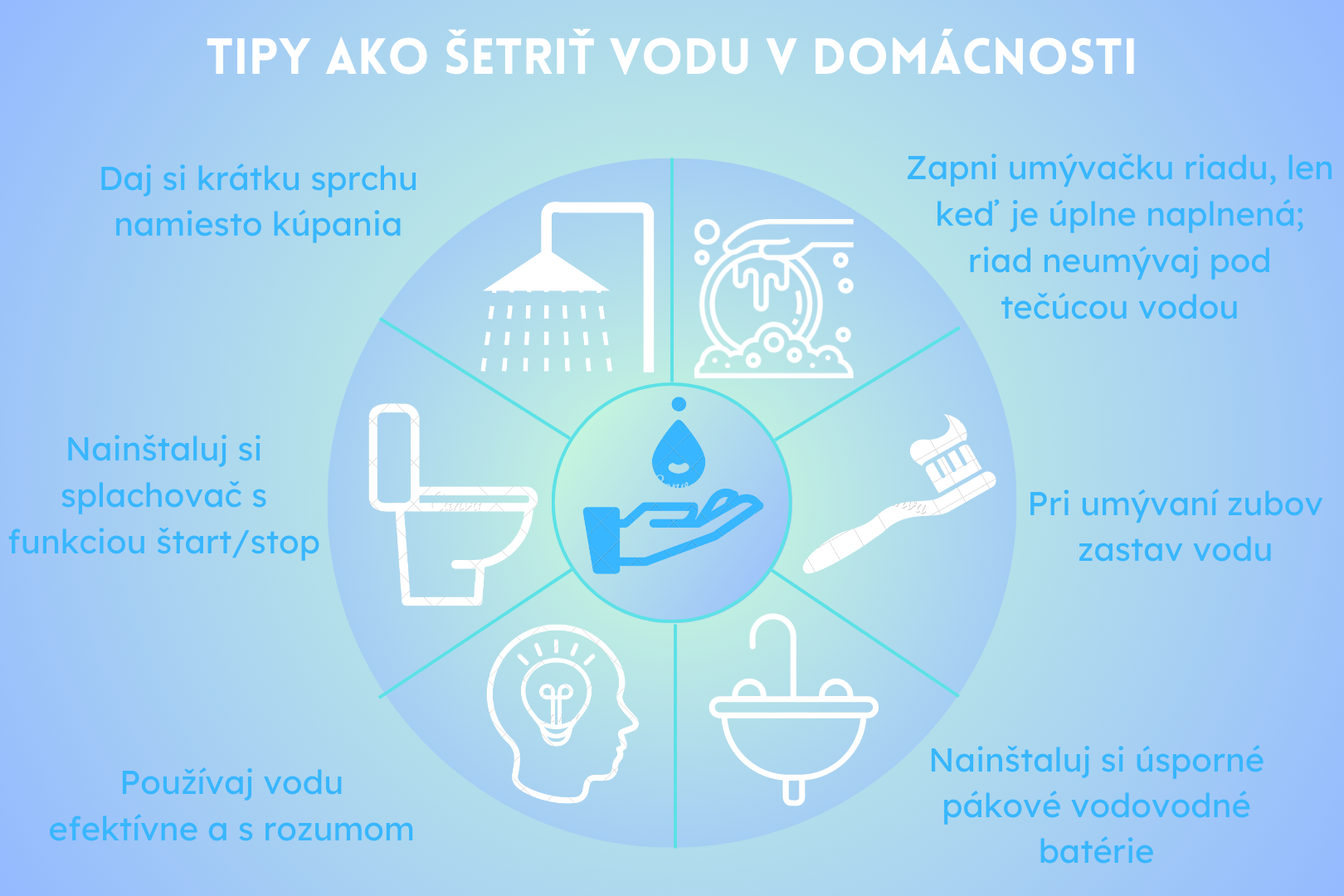 TIPY AKO ŠETRIŤ VODU V DOMÁCNOSTI

Daj si krátku sprchu namiesto kúpania

Zapni umývačku riadu, len keď je úplne naplnená; riad neumývaj pod tečúcou vodou

Nainštaluj si splachovač s funkciou štart/stop

Pri umývaní zubov zastav vodu

Používaj vodu efektívne a s rozumom

Nainštaluj si úsporné pákové vodovodné batérie